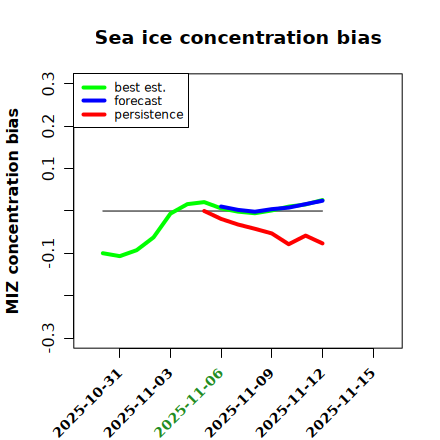 Sea ice concentration bias

best est.
forecast
persistence

MIZ concentration bias

0.3
0.2
0.1
-0.1
-0.3

2025-10-31
2025-11-03
2025-11-06
2025-11-09
2025-11-12
2025-11-15